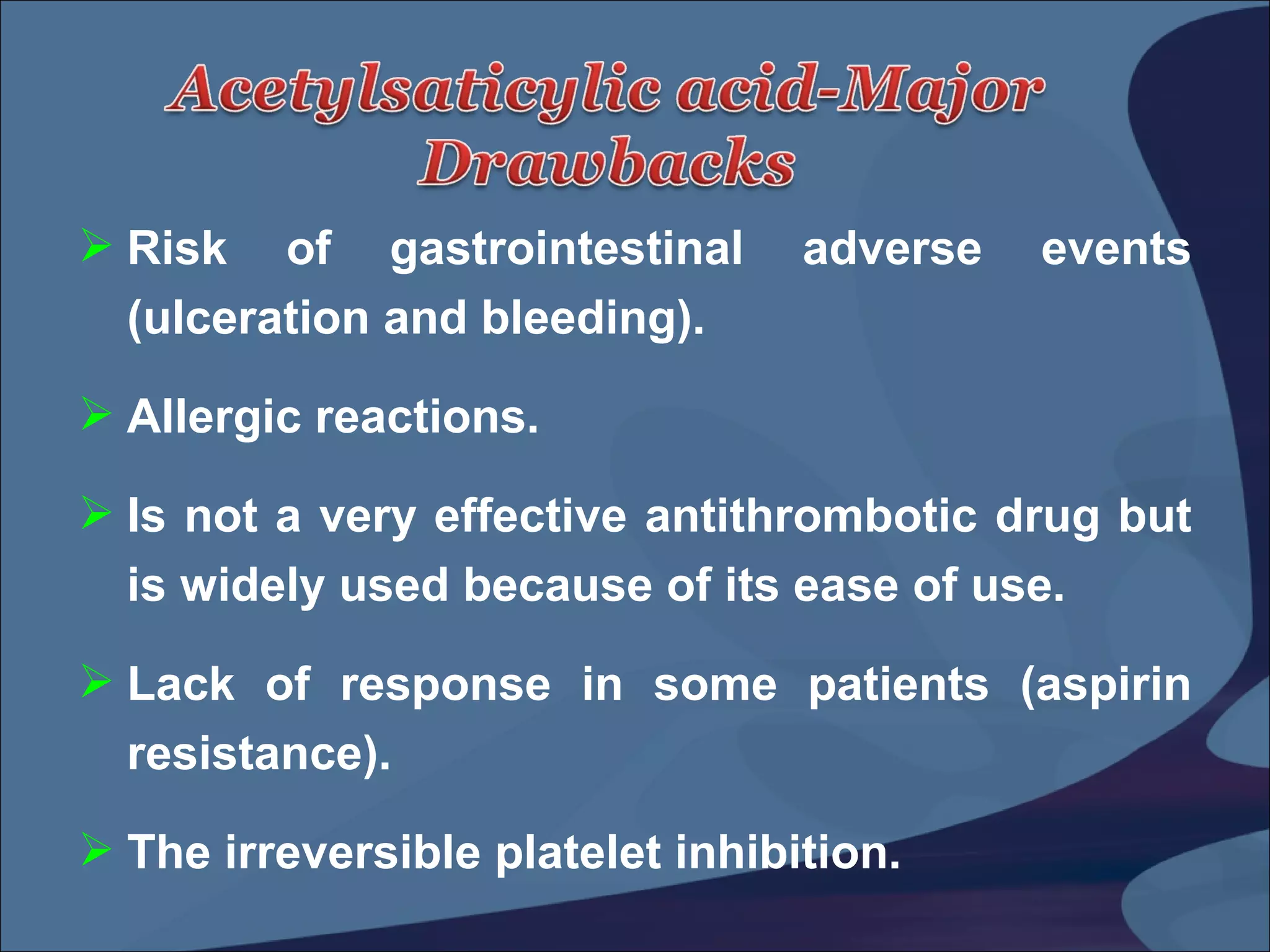 Acetylsaticylic acid-Major Drawbacks

➢ Risk of gastrointestinal adverse events (ulceration and bleeding).

➢ Allergic reactions.

➢ Is not a very effective antithrombotic drug but is widely used because of its ease of use.

➢ Lack of response in some patients (aspirin resistance).

➢ The irreversible platelet inhibition.